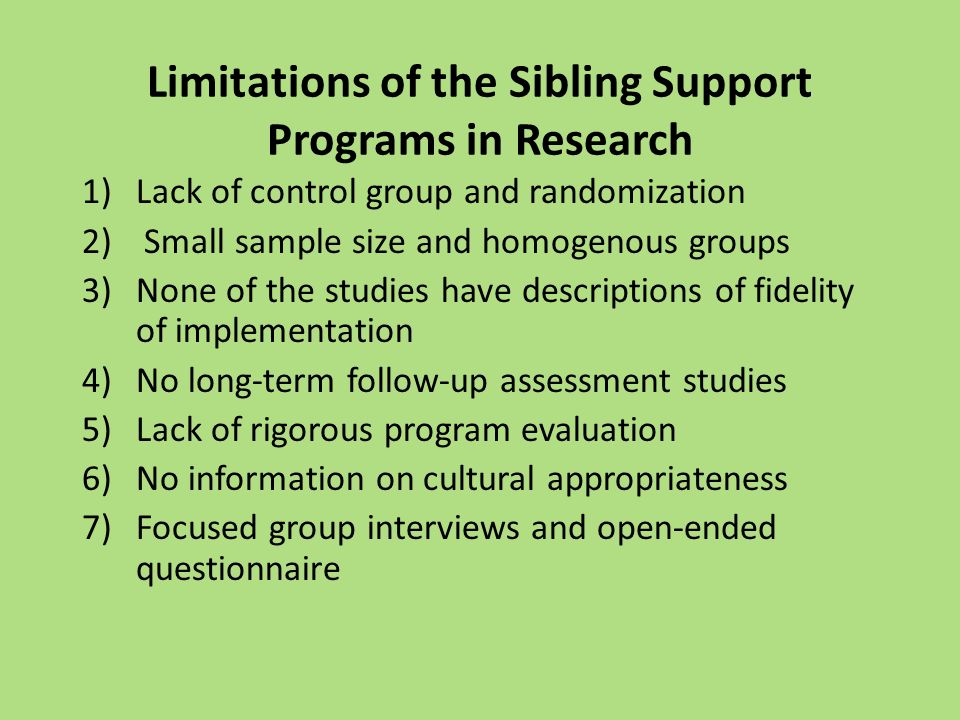 Limitations of the Sibling Support Programs in Research

1) Lack of control group and randomization
2) Small sample size and homogenous groups
3) None of the studies have descriptions of fidelity of implementation
4) No long-term follow-up assessment studies
5) Lack of rigorous program evaluation
6) No information on cultural appropriateness
7) Focused group interviews and open-ended questionnaire